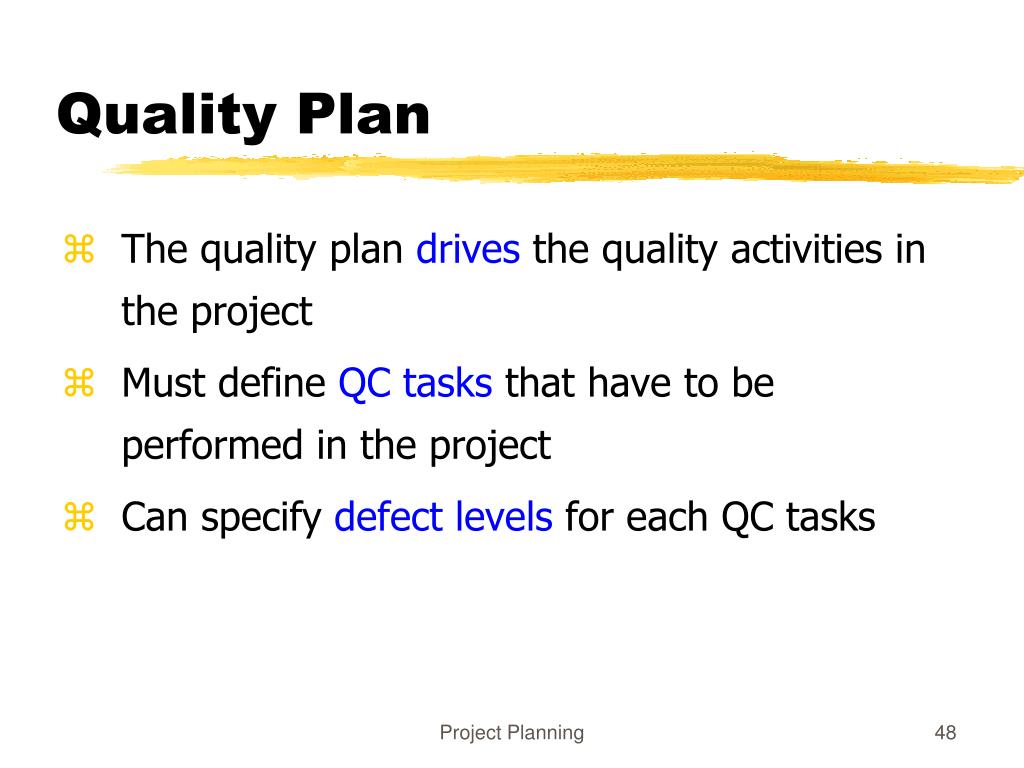 Quality Plan

⌘ The quality plan drives the quality activities in the project

⌘ Must define QC tasks that have to be performed in the project

⌘ Can specify defect levels for each QC tasks

Project Planning

48